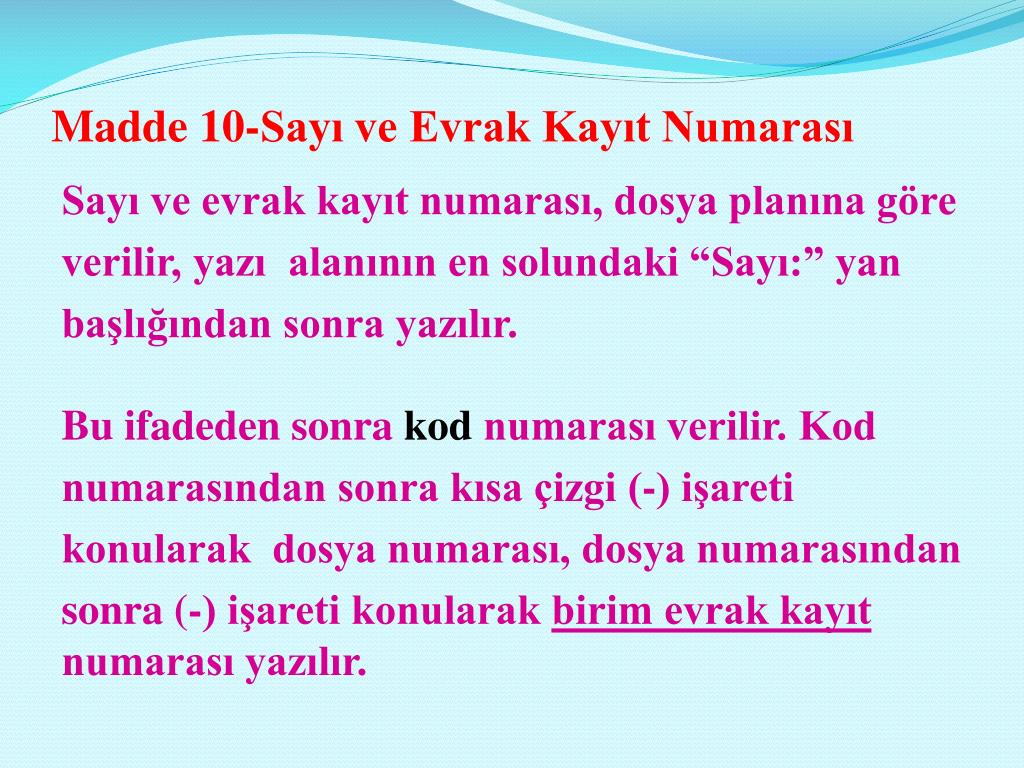 Madde 10-Sayı ve Evrak Kayıt Numarası

Sayı ve evrak kayıt numarası, dosya planına göre verilir, yazı alanının en solundaki “Sayı:” yan başlığından sonra yazılır.

Bu ifadeden sonra kod numarası verilir. Kod numarasından sonra kısa çizgi (-) işareti konularak dosya numarası, dosya numarasından sonra (-) işareti konularak birim evrak kayıt numarası yazılır.